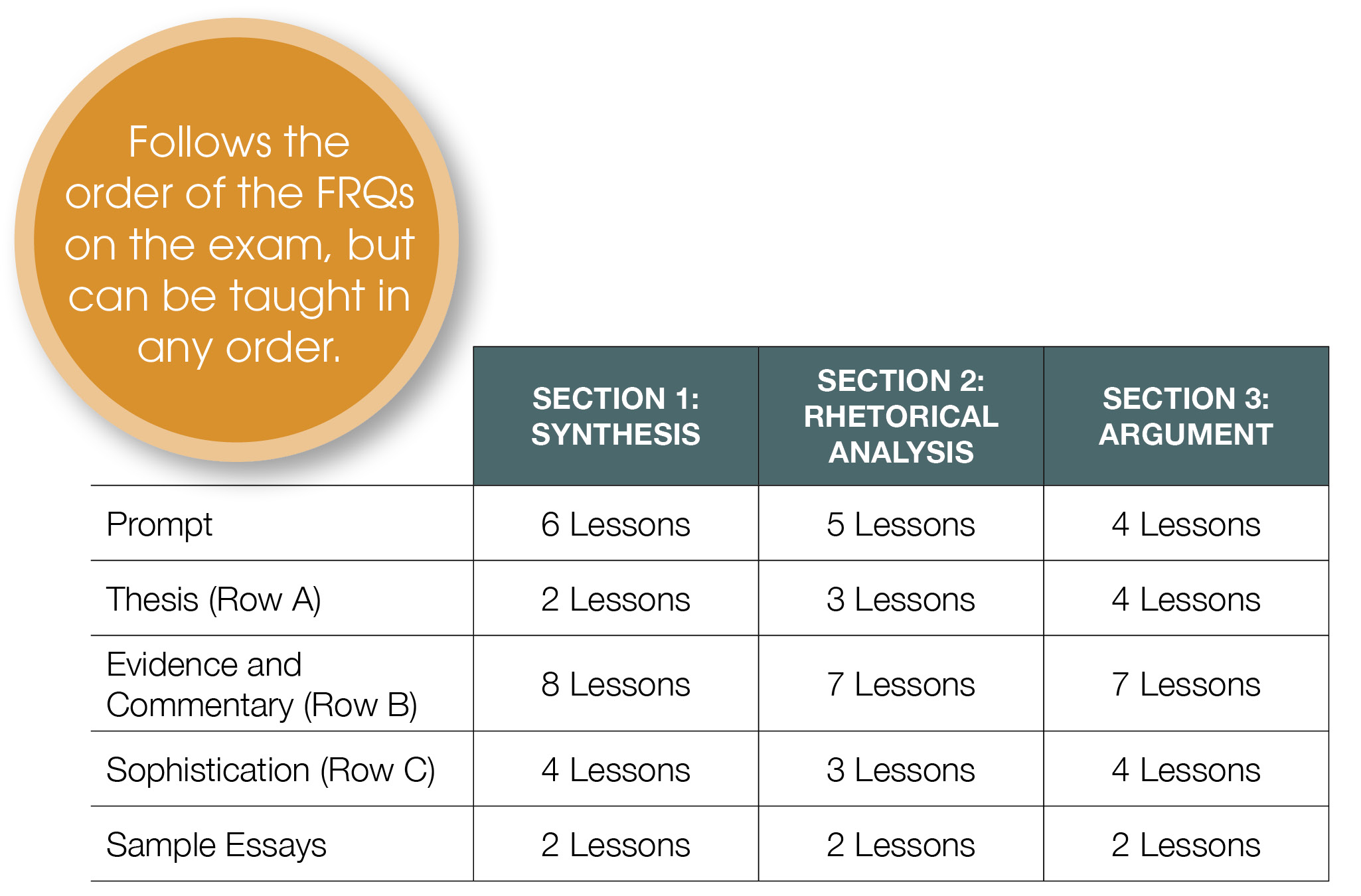 Follows the order of the FRQs on the exam, but can be taught in any order.

| | SECTION 1: SYNTHESIS | SECTION 2: RHETORICAL ANALYSIS | SECTION 3: ARGUMENT |
|---|---|---|---|
| Prompt | 6 Lessons | 5 Lessons | 4 Lessons |
| Thesis (Row A) | 2 Lessons | 3 Lessons | 4 Lessons |
| Evidence and Commentary (Row B) | 8 Lessons | 7 Lessons | 7 Lessons |
| Sophistication (Row C) | 4 Lessons | 3 Lessons | 4 Lessons |
| Sample Essays | 2 Lessons | 2 Lessons | 2 Lessons |